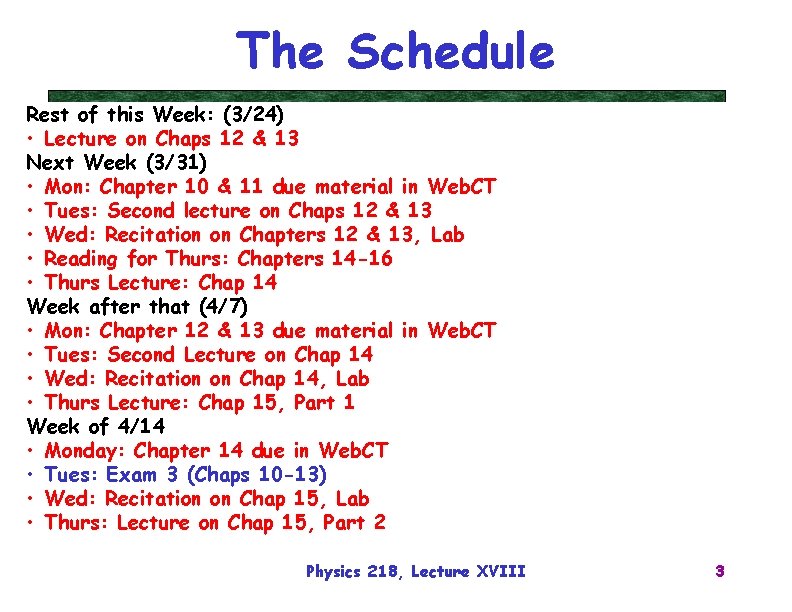 The Schedule

Rest of this Week: (3/24)
• Lecture on Chaps 12 & 13
Next Week (3/31)
• Mon: Chapter 10 & 11 due material in WebCT
• Tues: Second lecture on Chaps 12 & 13
• Wed: Recitation on Chapters 12 & 13, Lab
• Reading for Thurs: Chapters 14-16
• Thurs Lecture: Chap 14
Week after that (4/7)
• Mon: Chapter 12 & 13 due material in WebCT
• Tues: Second Lecture on Chap 14
• Wed: Recitation on Chap 14, Lab
• Thurs Lecture: Chap 15, Part 1
Week of 4/14
• Monday: Chapter 14 due in WebCT
• Tues: Exam 3 (Chaps 10-13)
• Wed: Recitation on Chap 15, Lab
• Thurs: Lecture on Chap 15, Part 2

Physics 218, Lecture XVIII

3